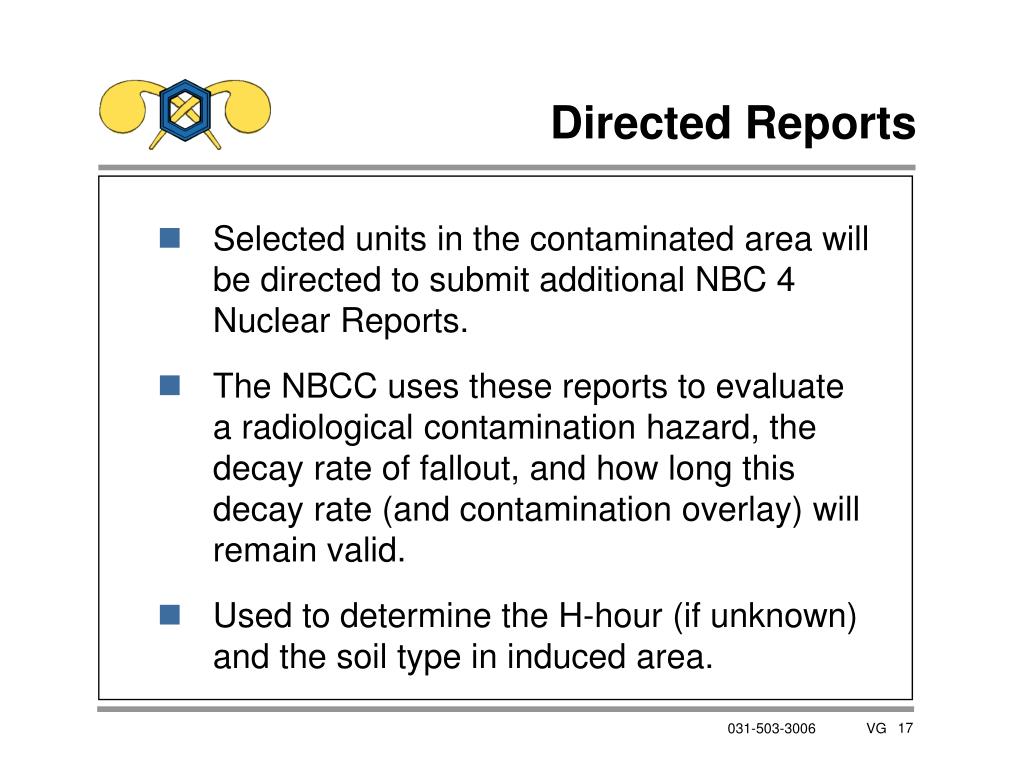 Directed Reports

Selected units in the contaminated area will be directed to submit additional NBC 4 Nuclear Reports.

The NBCC uses these reports to evaluate a radiological contamination hazard, the decay rate of fallout, and how long this decay rate (and contamination overlay) will remain valid.

Used to determine the H-hour (if unknown) and the soil type in induced area.

031-503-3006 VG 17